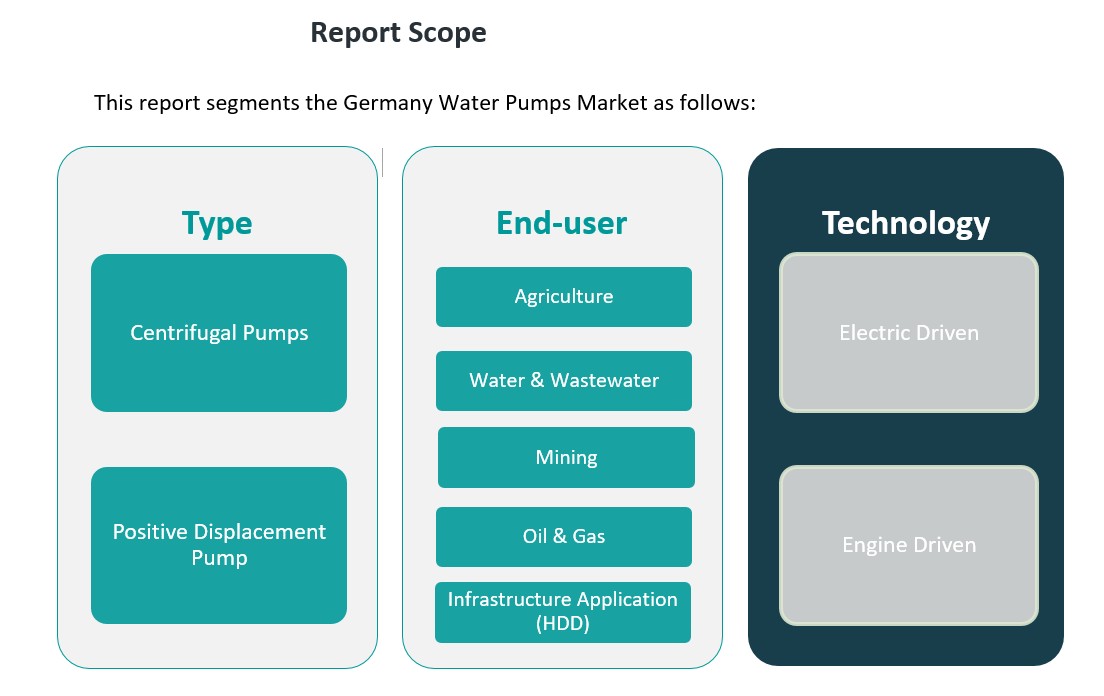 Report Scope

This report segments the Germany Water Pumps Market as follows:

Type

Centrifugal Pumps

Positive Displacement Pump

End-user

Agriculture

Water & Wastewater

Mining

Oil & Gas

Infrastructure Application (HDD)

Technology

Electric Driven

Engine Driven